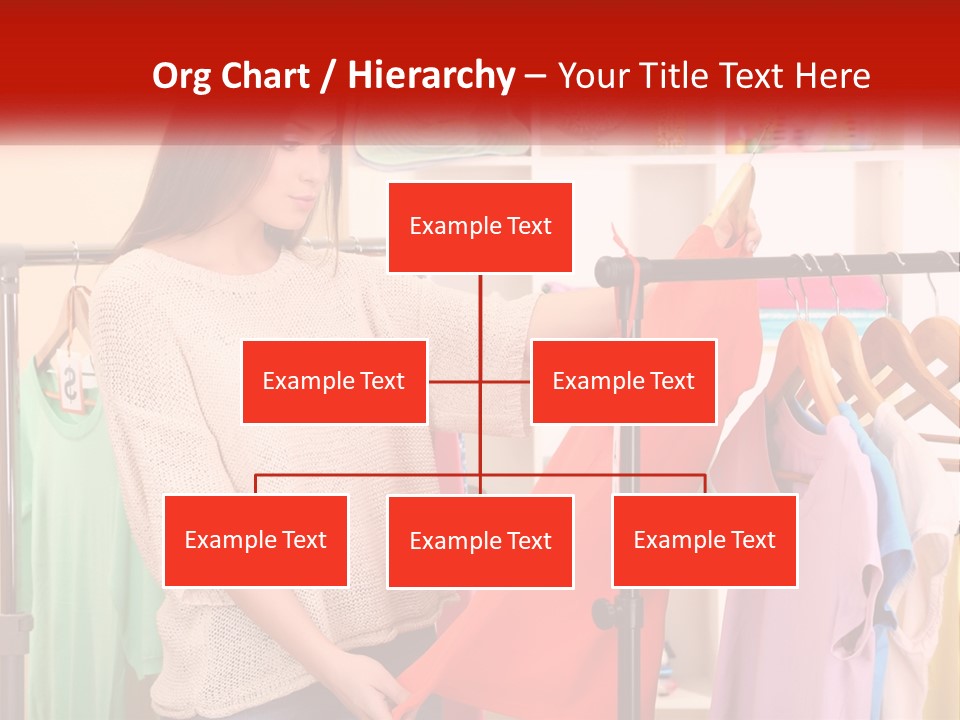 Org Chart / Hierarchy – Your Title Text Here

Example Text

Example Text

Example Text

Example Text

Example Text

Example Text

$